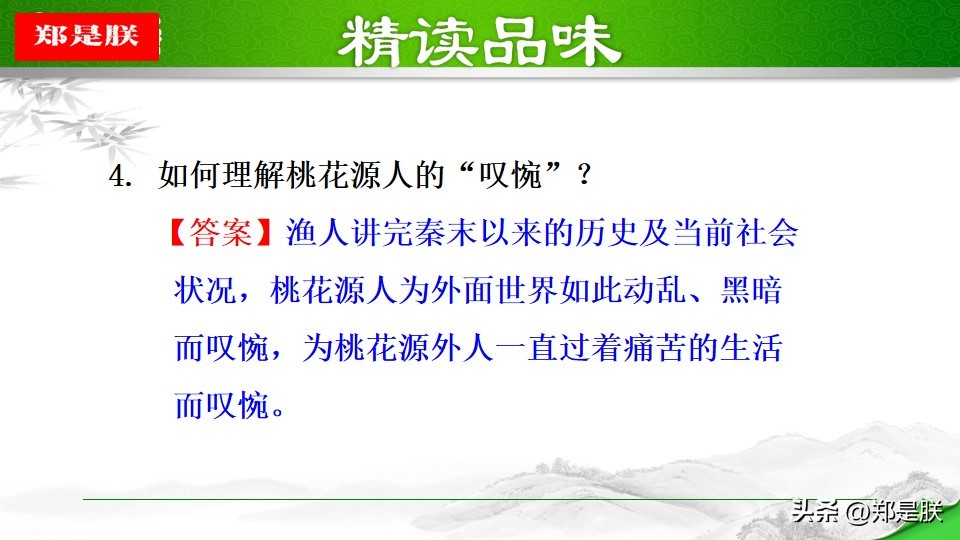 郑是朕

精读品味

4. 如何理解桃花源人的“叹惋”？

【答案】渔人讲完秦末以来的历史及当前社会状况，桃花源人为外面世界如此动乱、黑暗而叹惋，为桃花源外人一直过着痛苦的生活而叹惋。

头条 @郑是朕